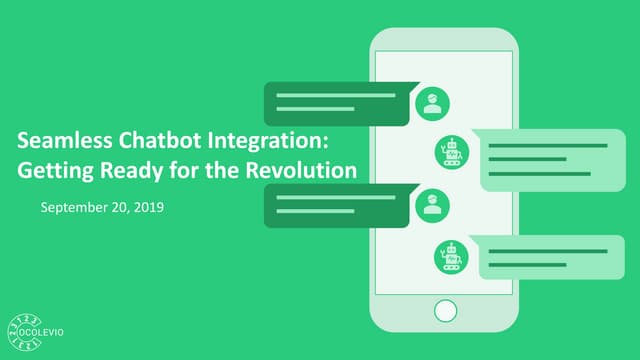 Seamless Chatbot Integration: Getting Ready for the Revolution

September 20, 2019

OCOLEVIO